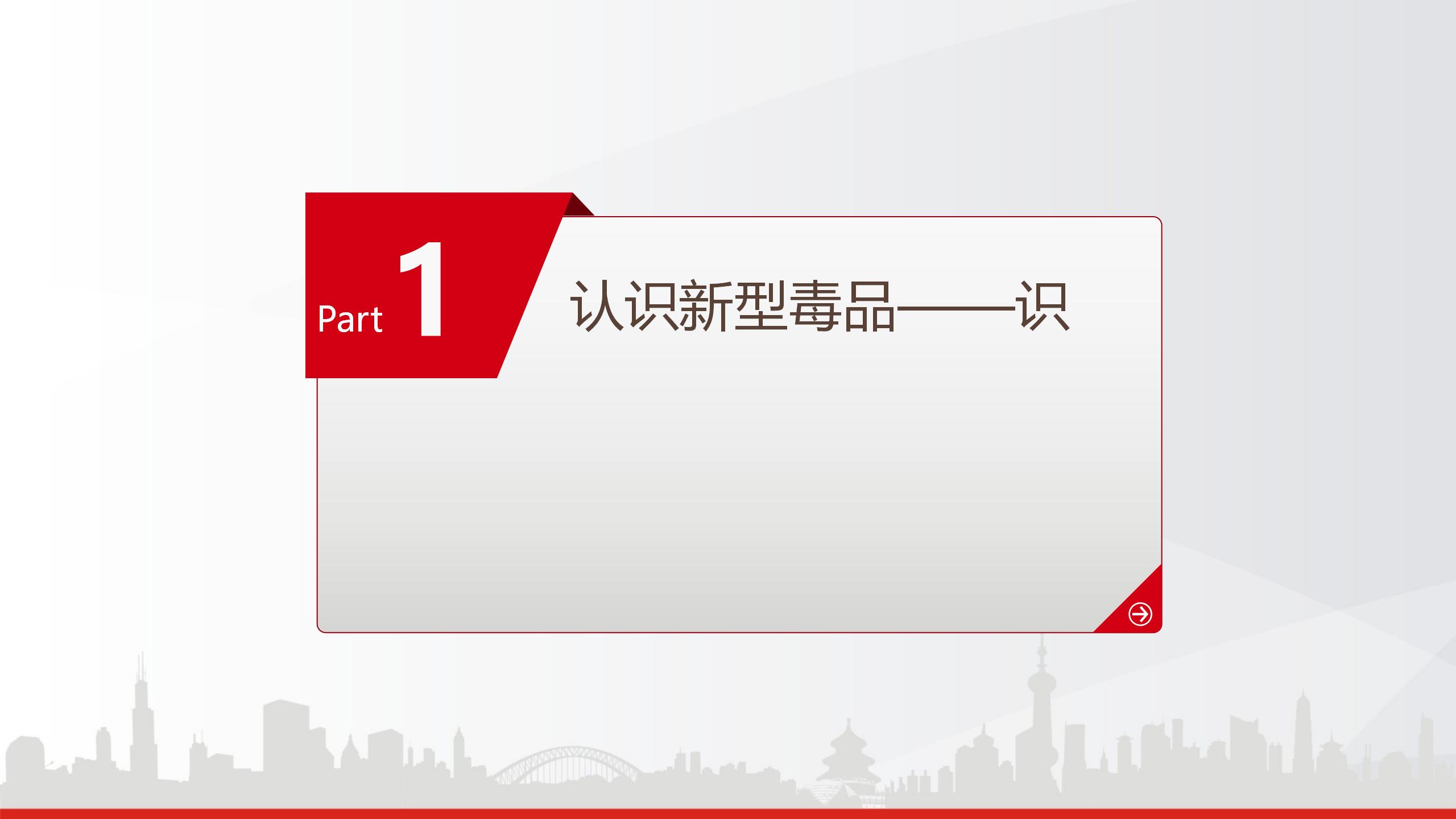 Part 1

认识新型毒品——识